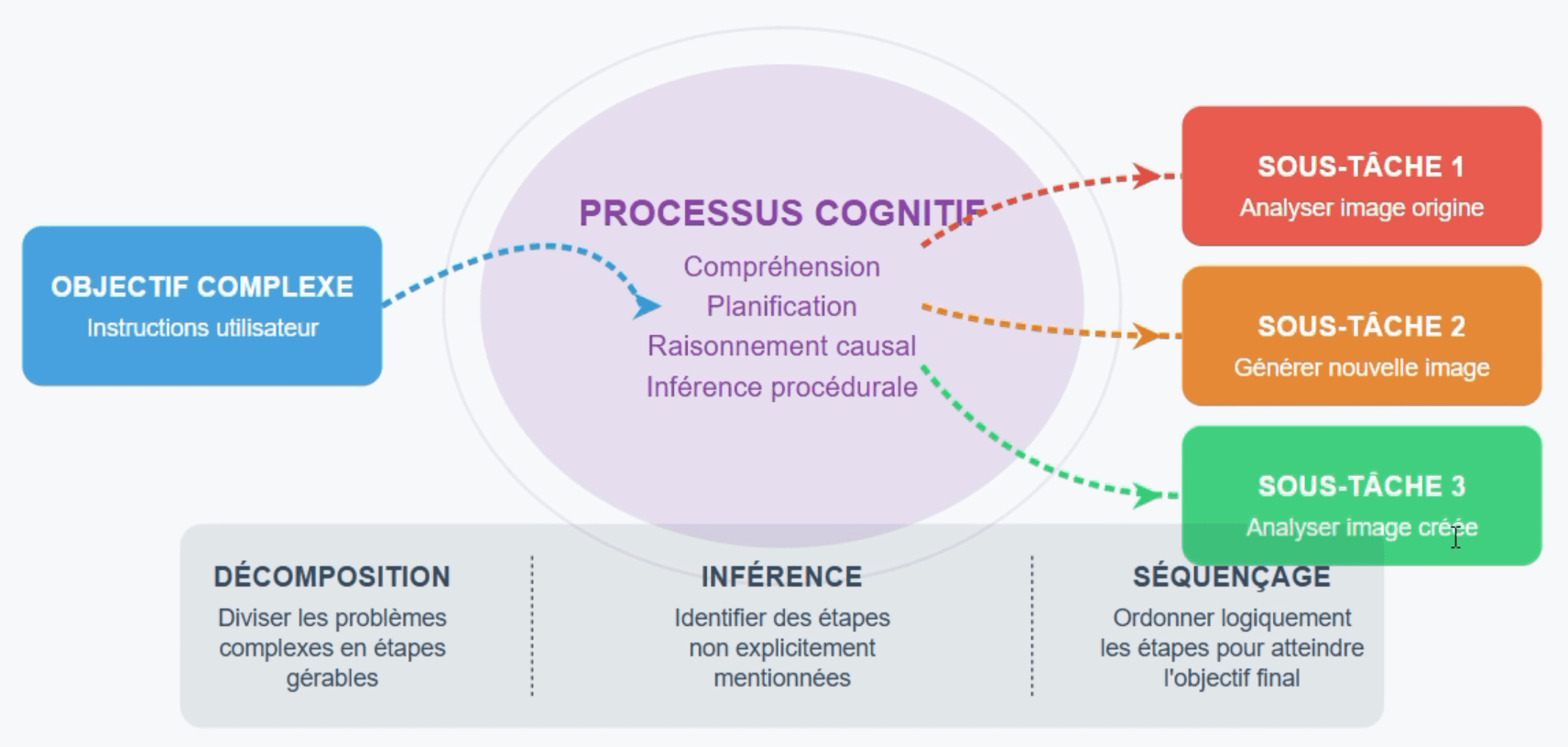 OBJECTIF COMPLEXE
Instructions utilisateur

PROCESSUS COGNITIF
Compréhension
Planification
Raisonnement causal
Inférence procédurale

SOUS-TÂCHE 1
Analyser image origine

SOUS-TÂCHE 2
Générer nouvelle image

SOUS-TÂCHE 3
Analyser image créée

DÉCOMPOSITION
Diviser les problèmes complexes en étapes gérables

INFÉRENCE
Identifier des étapes non explicitement mentionnées

SÉQUENÇAGE
Ordonner logiquement les étapes pour atteindre l'objectif final